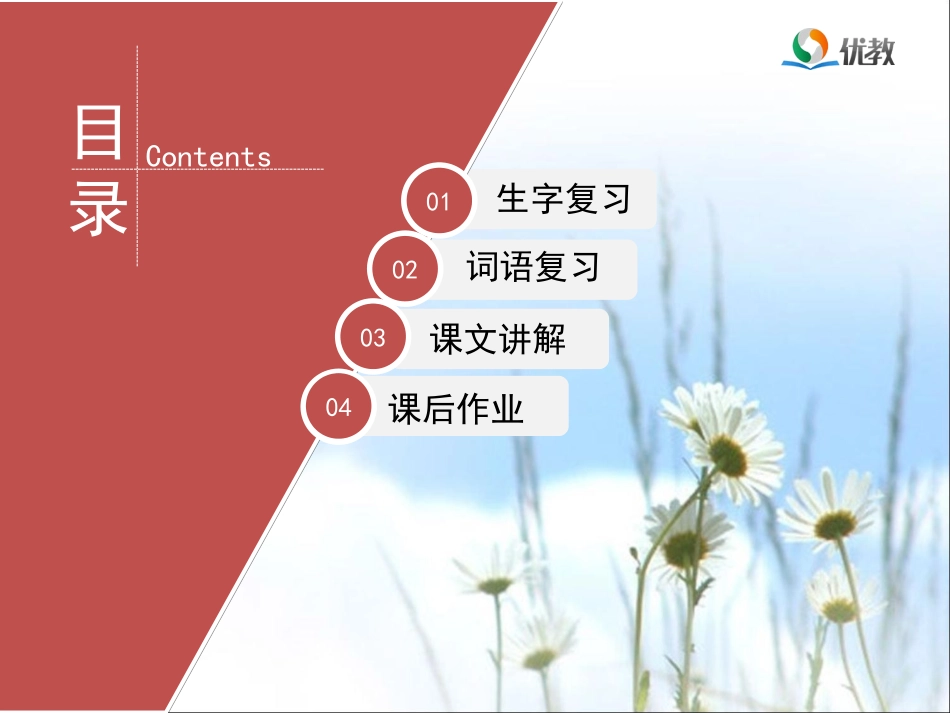 优教

目录

Contents

01 生字复习

02 词语复习

03 课文讲解

04 课后作业